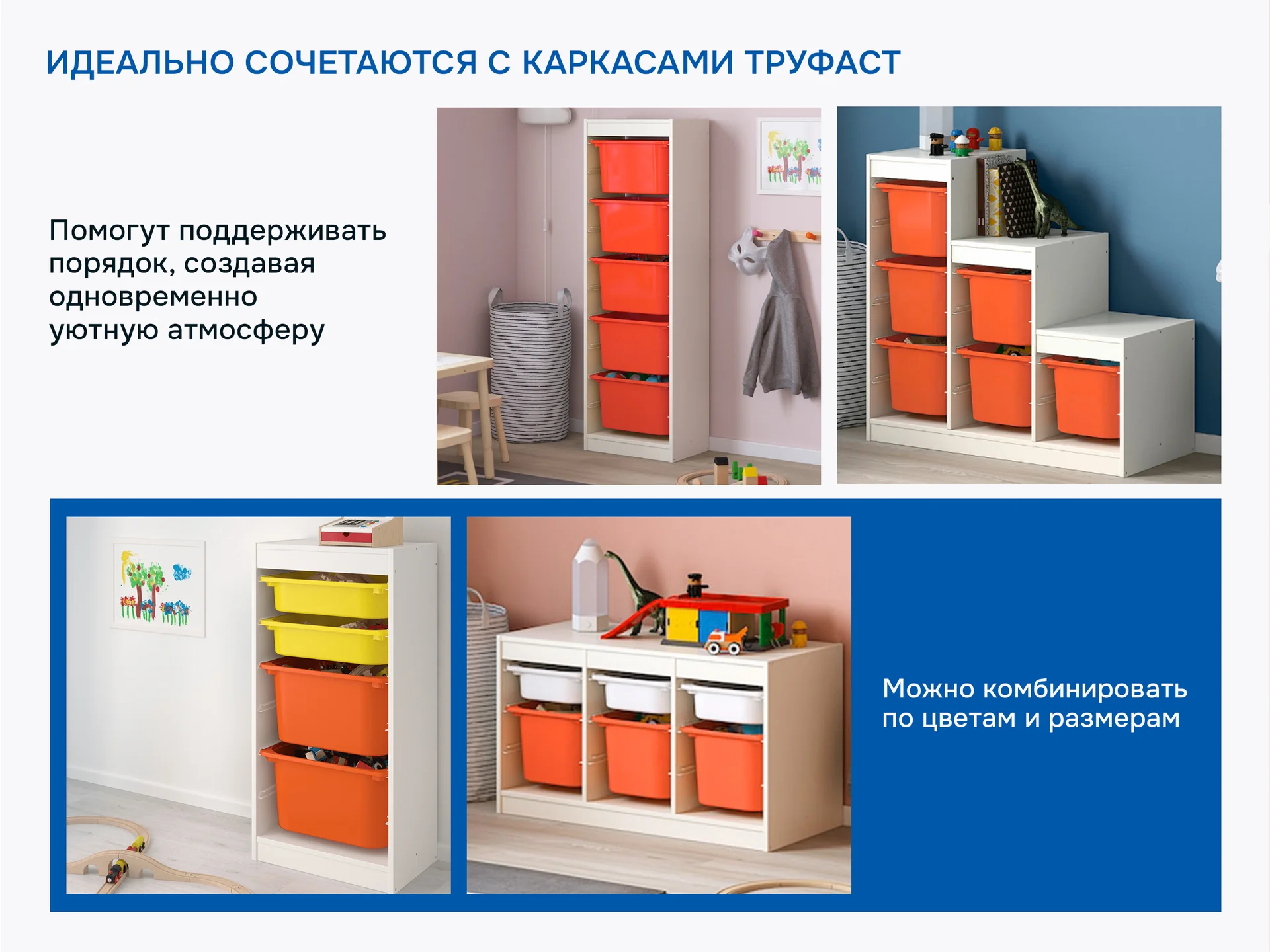 ИДЕАЛЬНО СОЧЕТАЮТСЯ С КАРКАСАМИ ТРУФАСТ

Помогут поддерживать порядок, создавая одновременно уютную атмосферу

Можно комбинировать по цветам и размерам